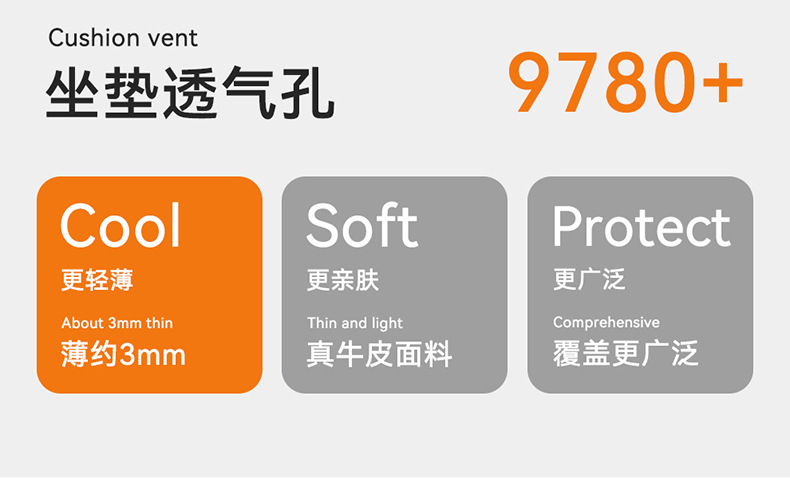 Cushion vent
坐垫透气孔

9780+

Cool
更轻薄
About 3mm thin
薄约3mm

Soft
更亲肤
Thin and light
真牛皮面料

Protect
更广泛
Comprehensive
覆盖更广泛